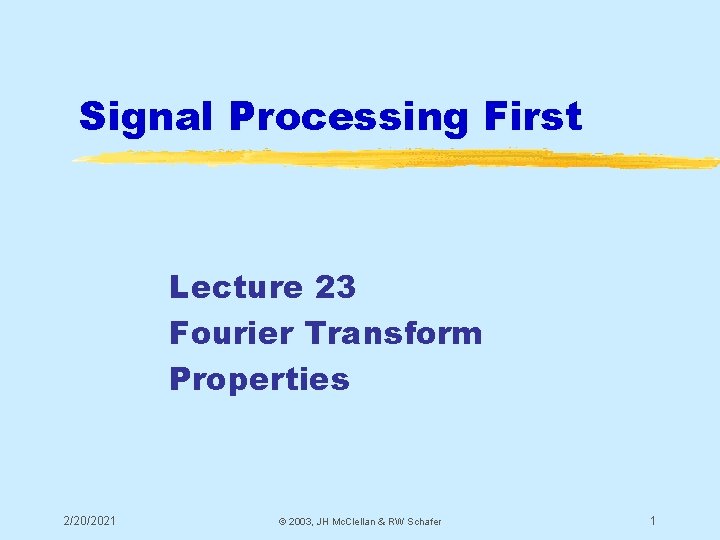 Signal Processing First

Lecture 23
Fourier Transform
Properties

2/20/2021

© 2003, JH McClellan & RW Schafer

1